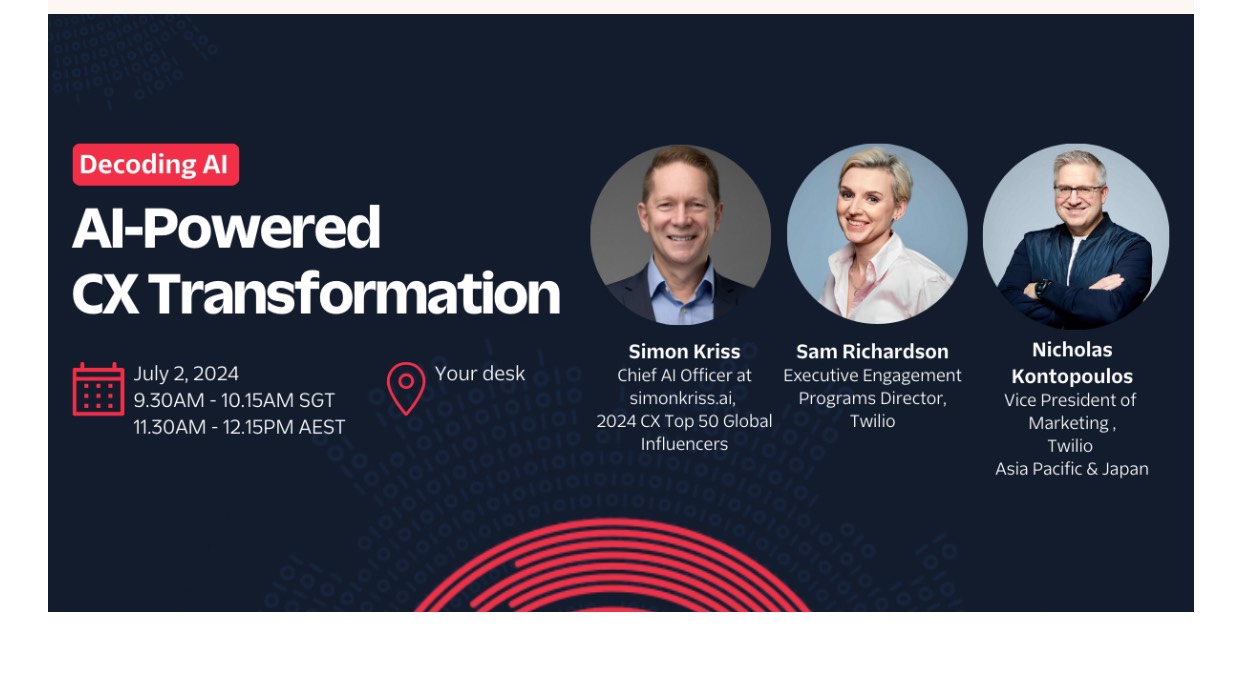 Decoding AI

AI-Powered CX Transformation

July 2, 2024
9.30AM - 10.15AM SGT
11.30AM - 12.15PM AEST

Your desk

Simon Kriss
Chief AI Officer at simonkriss.ai,
2024 CX Top 50 Global Influencers

Sam Richardson
Executive Engagement Programs Director,
Twilio

Nicholas Kontopoulos
Vice President of Marketing ,
Twilio
Asia Pacific & Japan